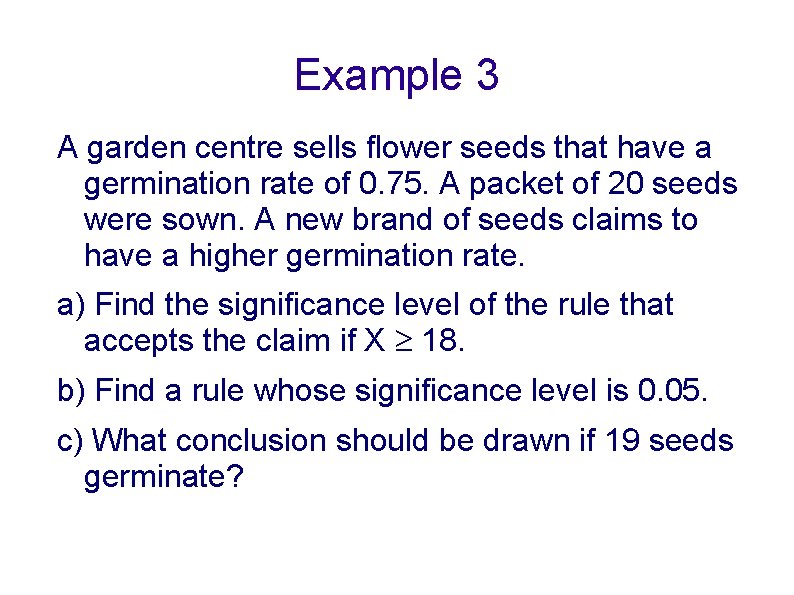 Example 3

A garden centre sells flower seeds that have a germination rate of 0.75. A packet of 20 seeds were sown. A new brand of seeds claims to have a higher germination rate.

a) Find the significance level of the rule that accepts the claim if $X \geq 18$.

b) Find a rule whose significance level is 0.05.

c) What conclusion should be drawn if 19 seeds germinate?